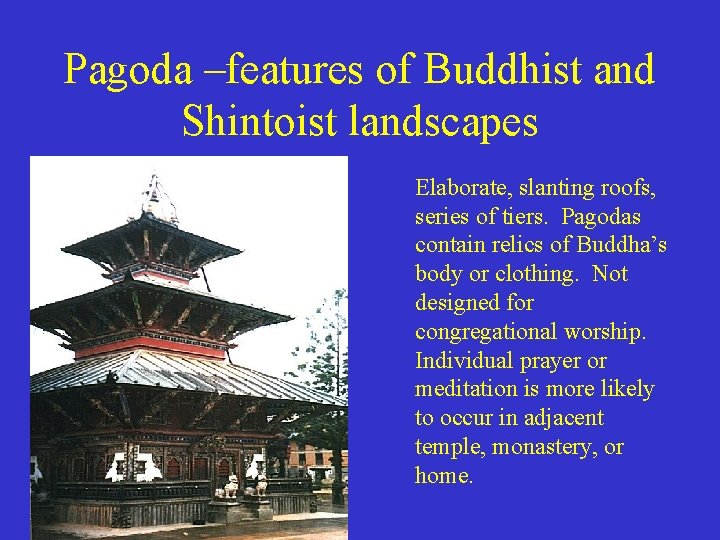 Pagoda –features of Buddhist and Shintoist landscapes

Elaborate, slanting roofs, series of tiers. Pagodas contain relics of Buddha's body or clothing. Not designed for congregational worship. Individual prayer or meditation is more likely to occur in adjacent temple, monastery, or home.